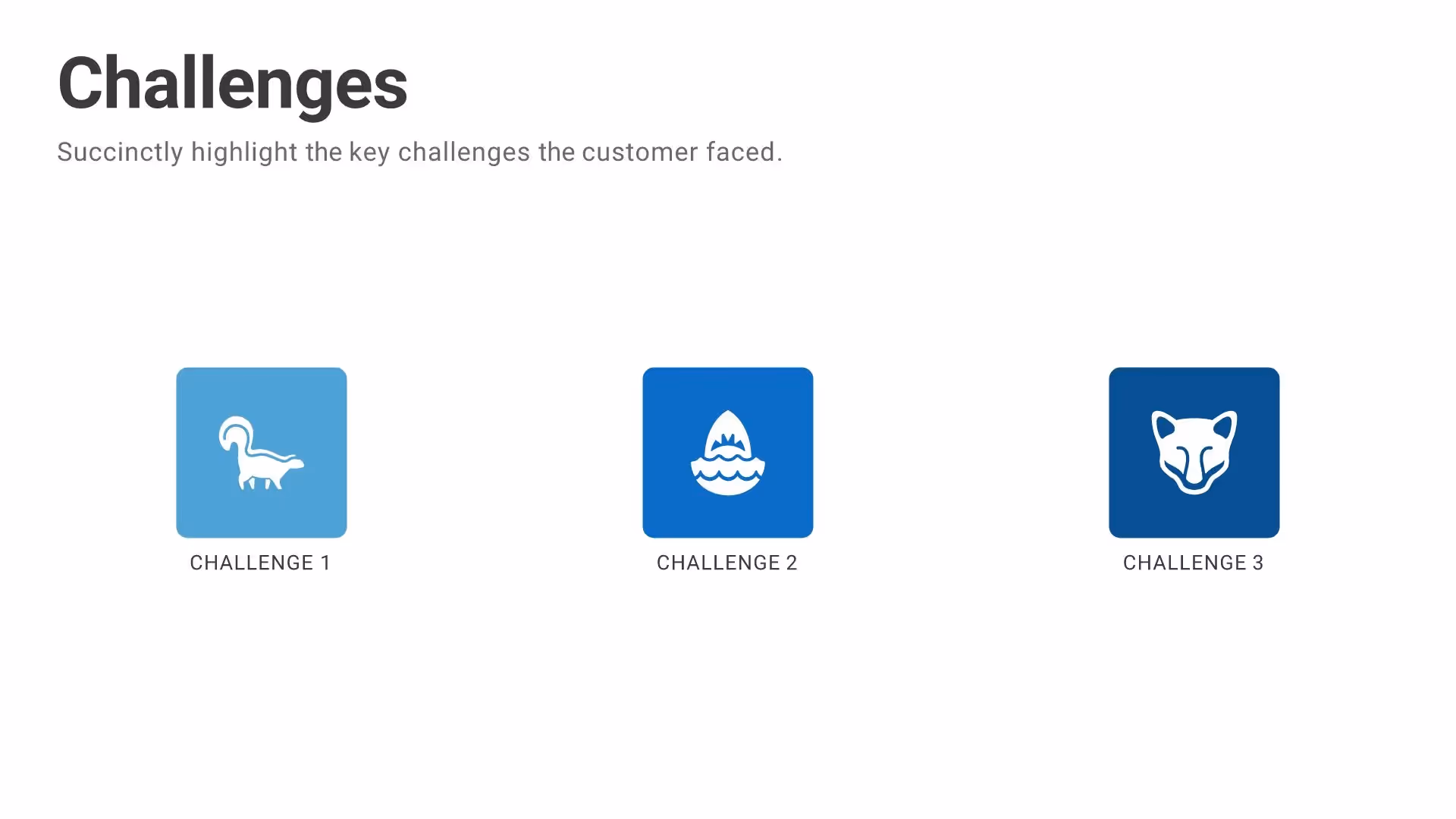 Challenges

Succinctly highlight the key challenges the customer faced.

CHALLENGE 1

CHALLENGE 2

CHALLENGE 3